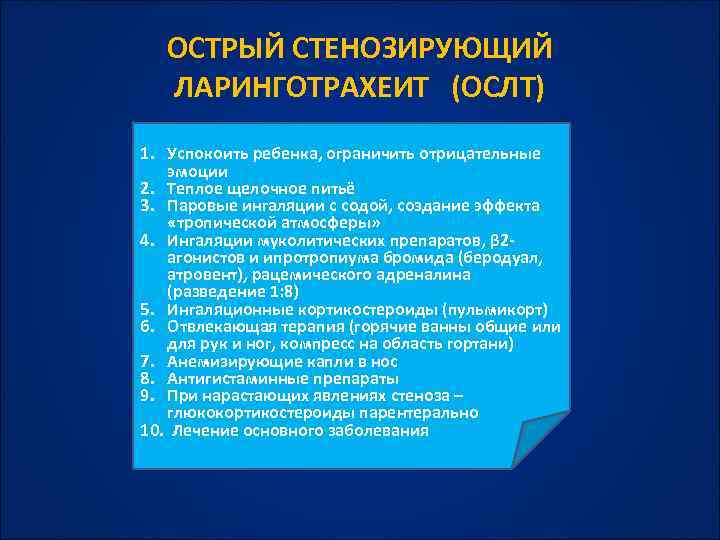 ОСТРЫЙ СТЕНОЗИРУЮЩИЙ ЛАРИНГОТРАХЕИТ (ОСЛТ)

1. Успокоить ребенка, ограничить отрицательные эмоции
2. Теплое щелочное питьё
3. Паровые ингаляции с содой, создание эффекта «тропической атмосферы»
4. Ингаляции муколитических препаратов, β2-агонистов и ипротропиума бромида (беродуал, атровент), рацемического адреналина (разведение 1:8)
5. Ингаляционные кортикостероиды (пульмикорт)
6. Отвлекающая терапия (горячие ванны общие или для рук и ног, компресс на область гортани)
7. Анемизирующие капли в нос
8. Антигистаминные препараты
9. При нарастающих явлениях стеноза – глюкокортикостероиды парентерально
10. Лечение основного заболевания